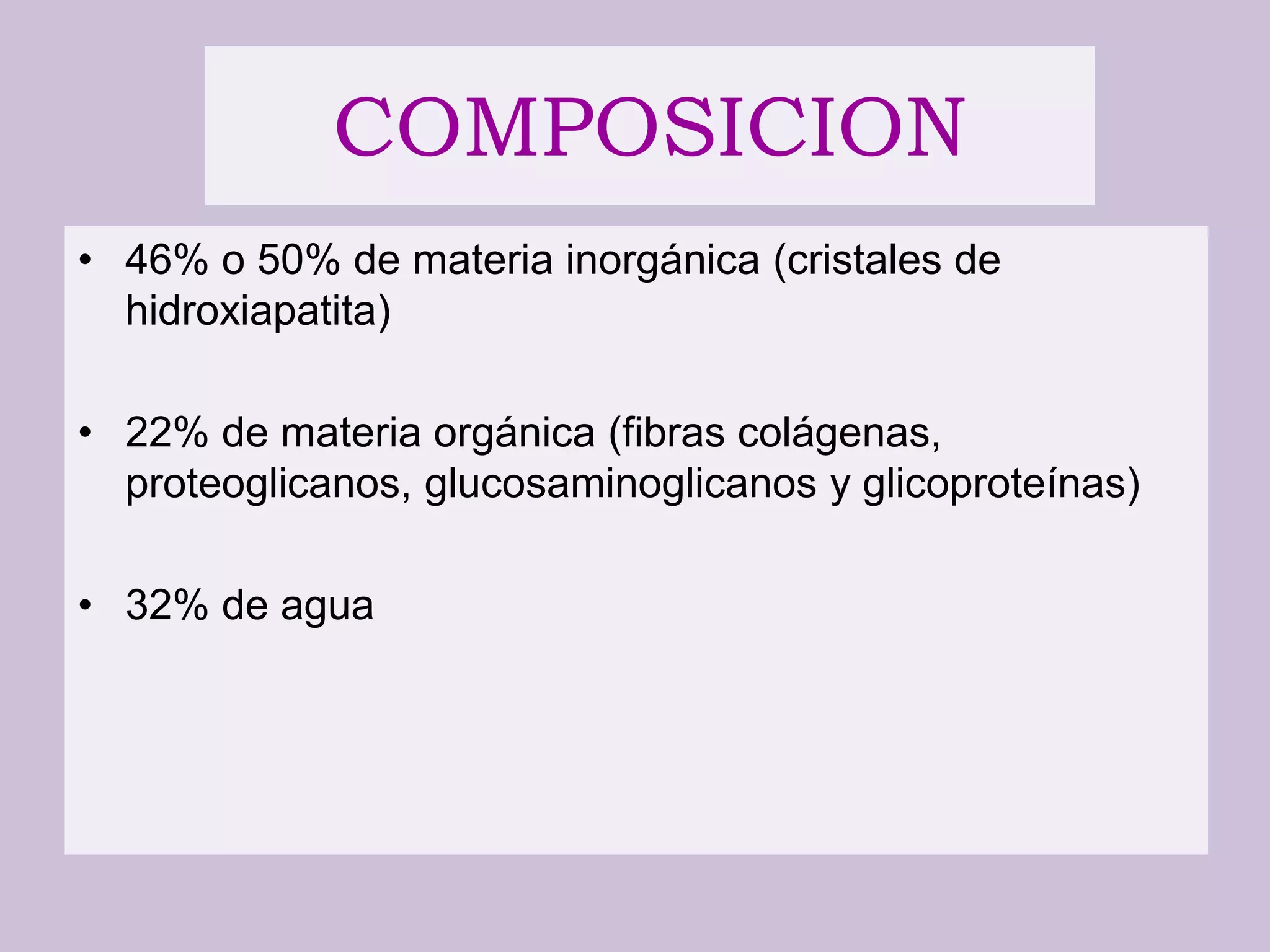 COMPOSICION

• 46% o 50% de materia inorgánica (cristales de hidroxiapatita)

• 22% de materia orgánica (fibras colágenas, proteoglicanos, glucosaminoglicanos y glicoproteínas)

• 32% de agua